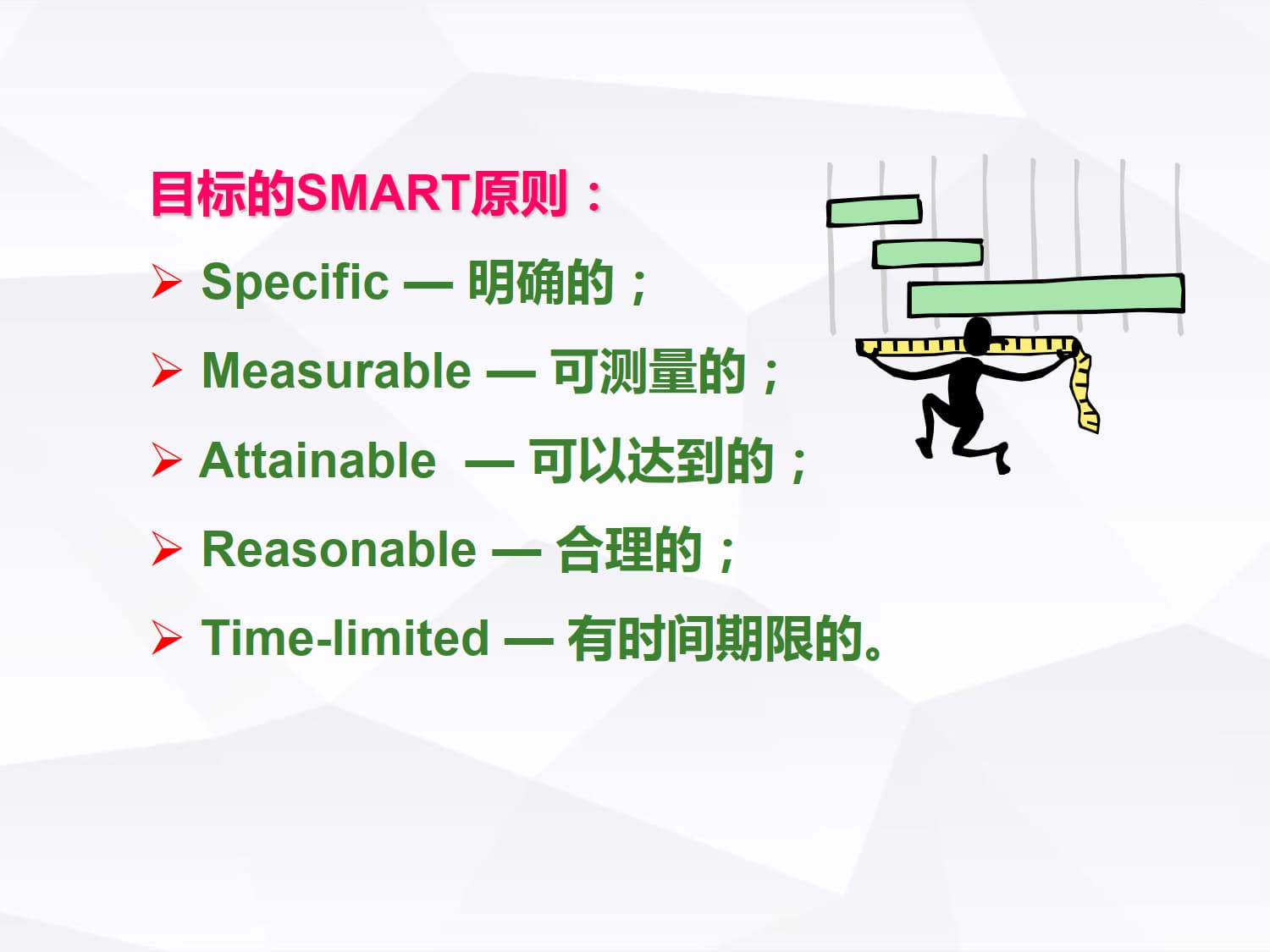 目标的SMART原则：

➢ Specific — 明确的；

➢ Measurable — 可测量的；

➢ Attainable — 可以达到的；

➢ Reasonable — 合理的；

➢ Time-limited — 有时间期限的。